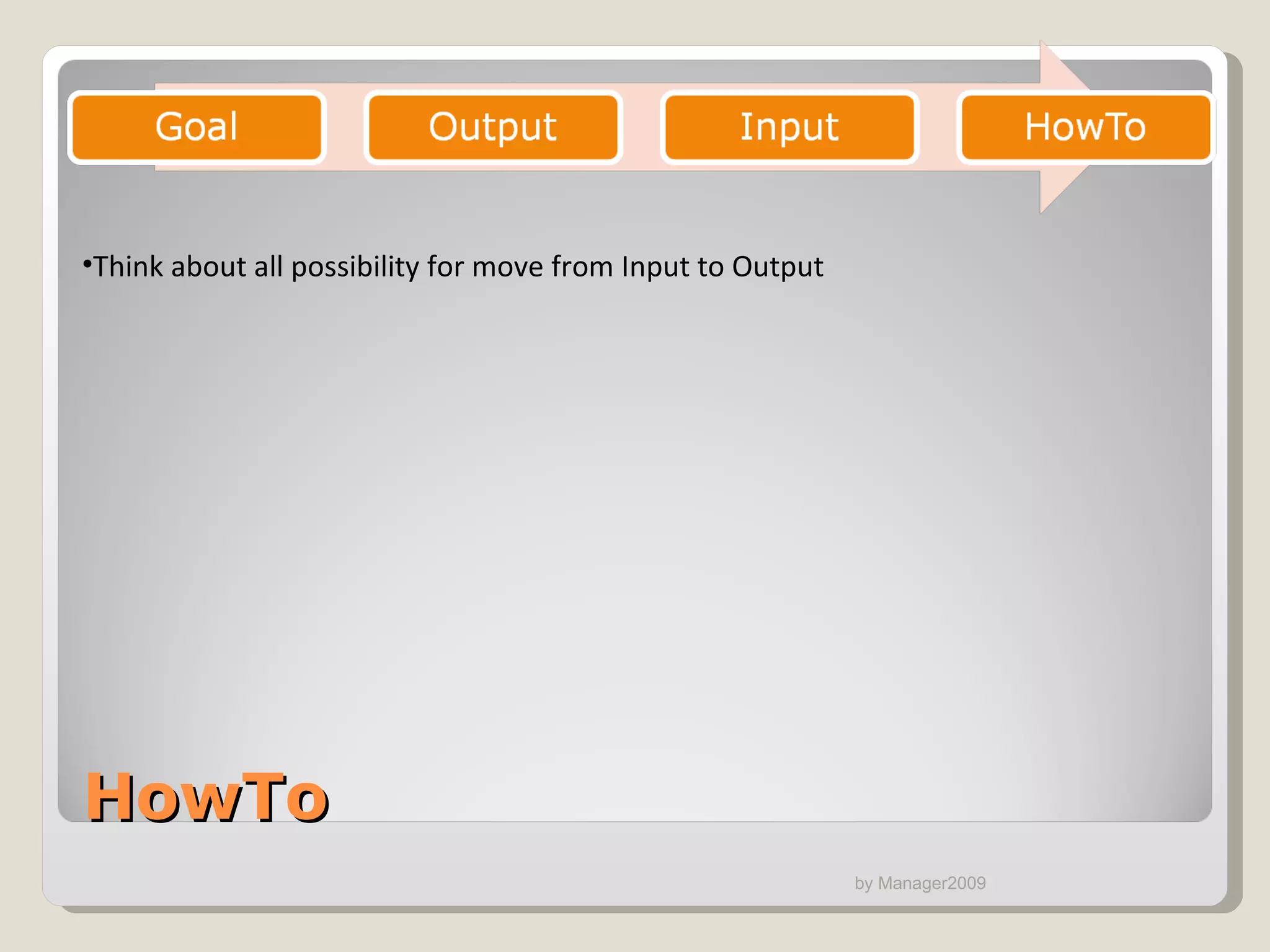 Goal Output Input HowTo

•Think about all possibility for move from Input to Output

HowTo

by Manager2009